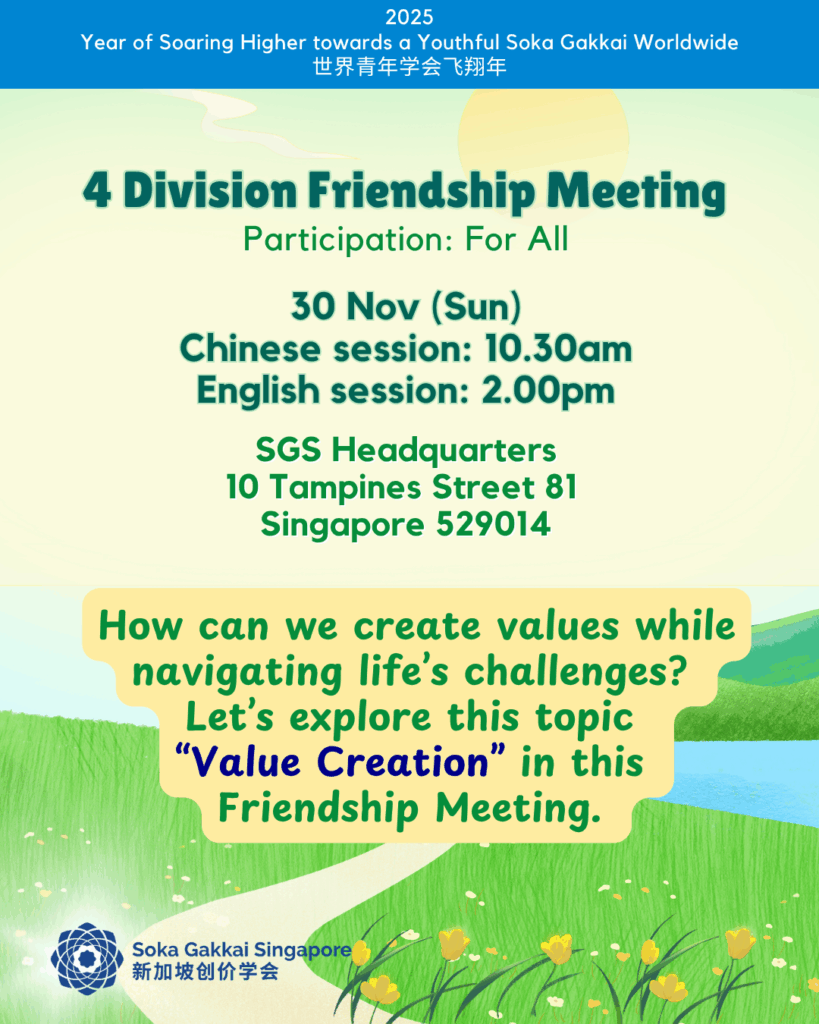 2025
Year of Soaring Higher towards a Youthful Soka Gakkai Worldwide
世界青年学会飞翔年

4 Division Friendship Meeting
Participation: For All

30 Nov (Sun)
Chinese session: 10.30am
English session: 2.00pm

SGS Headquarters
10 Tampines Street 81
Singapore 529014

How can we create values while navigating life's challenges? Let's explore this topic "Value Creation" in this Friendship Meeting.

Soka Gakkai Singapore
新加坡创价学会